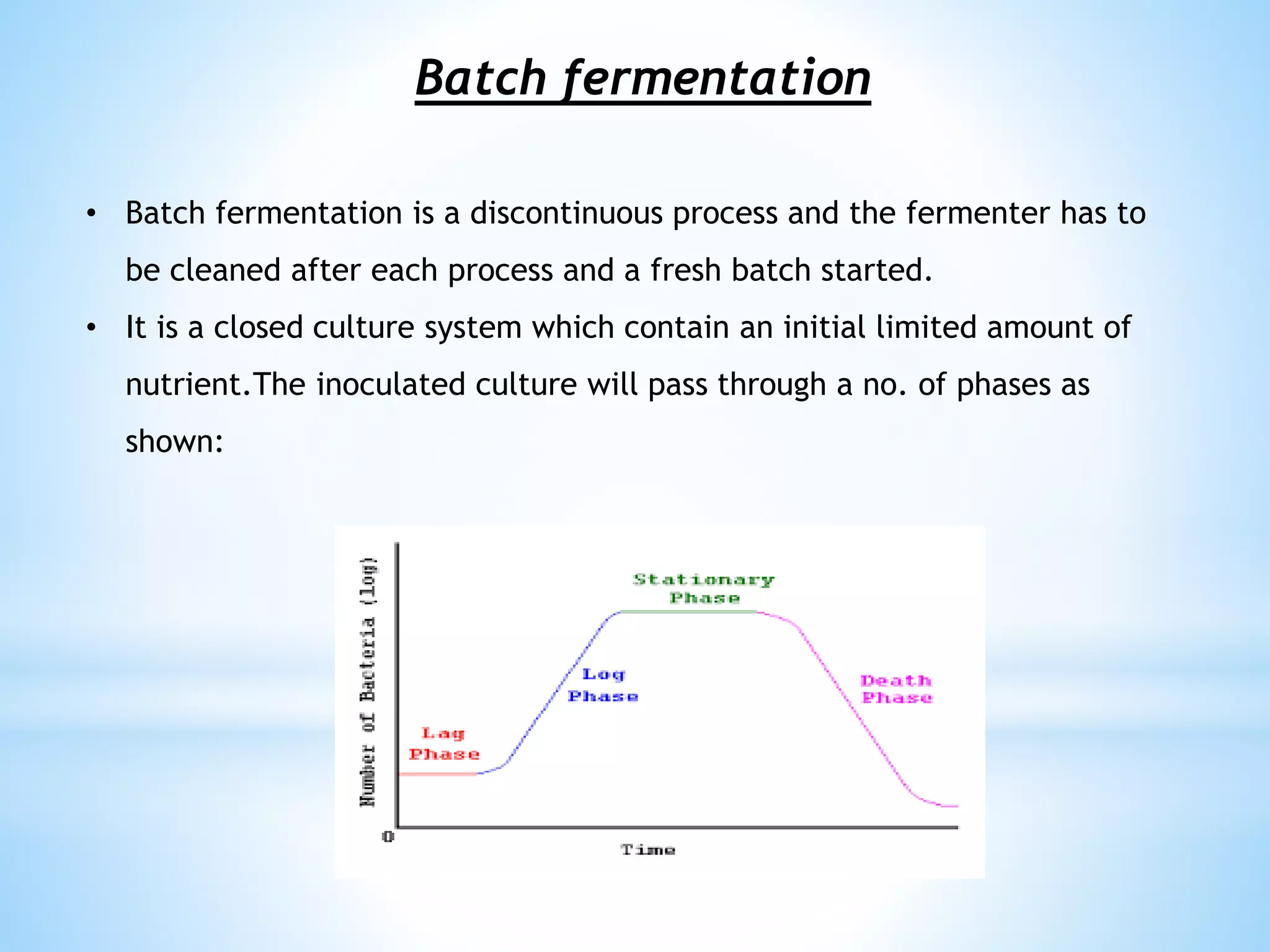 Batch fermentation

• Batch fermentation is a discontinuous process and the fermenter has to be cleaned after each process and a fresh batch started.

• It is a closed culture system which contain an initial limited amount of nutrient.The inoculated culture will pass through a no. of phases as shown:

Number of Bacteria (log)

Stationary Phase

Log Phase

Death Phase

Lag Phase

0

Time